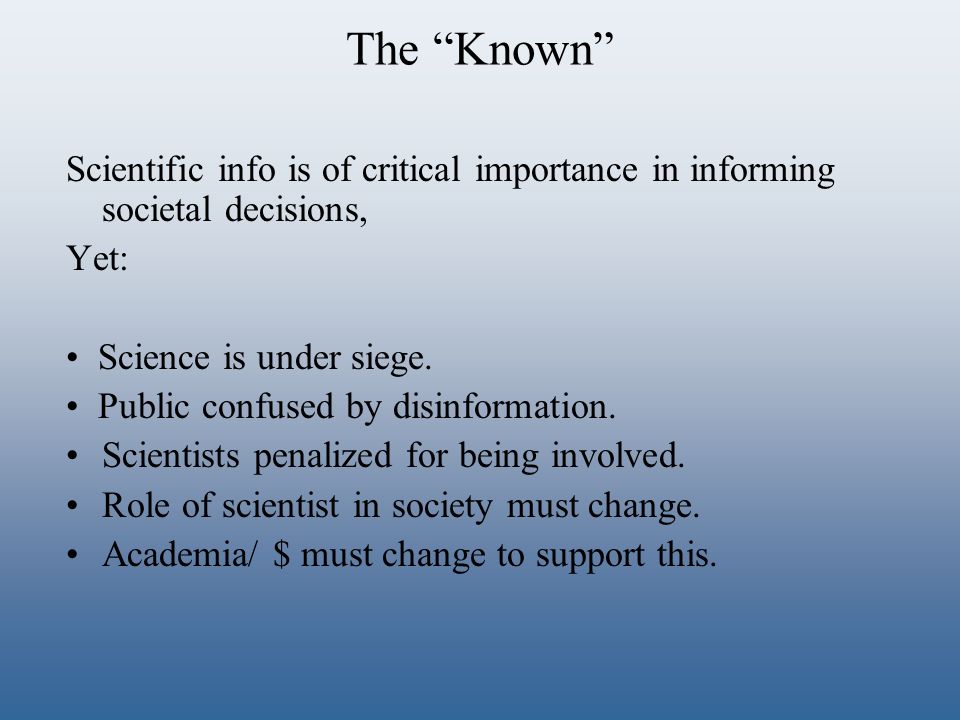 The “Known”

Scientific info is of critical importance in informing societal decisions,

Yet:

• Science is under siege.
• Public confused by disinformation.
• Scientists penalized for being involved.
• Role of scientist in society must change.
• Academia/ \$ must change to support this.